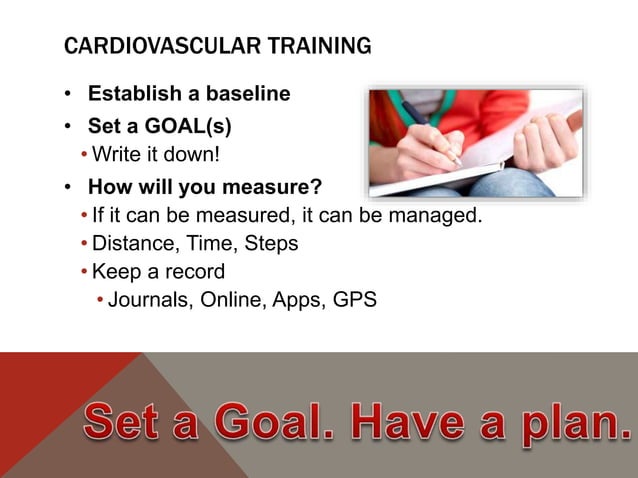 CARDIOVASCULAR TRAINING

• Establish a baseline
• Set a GOAL(s)
  • Write it down!
• How will you measure?
  • If it can be measured, it can be managed.
  • Distance, Time, Steps
  • Keep a record
    • Journals, Online, Apps, GPS

Set a Goal. Have a plan.